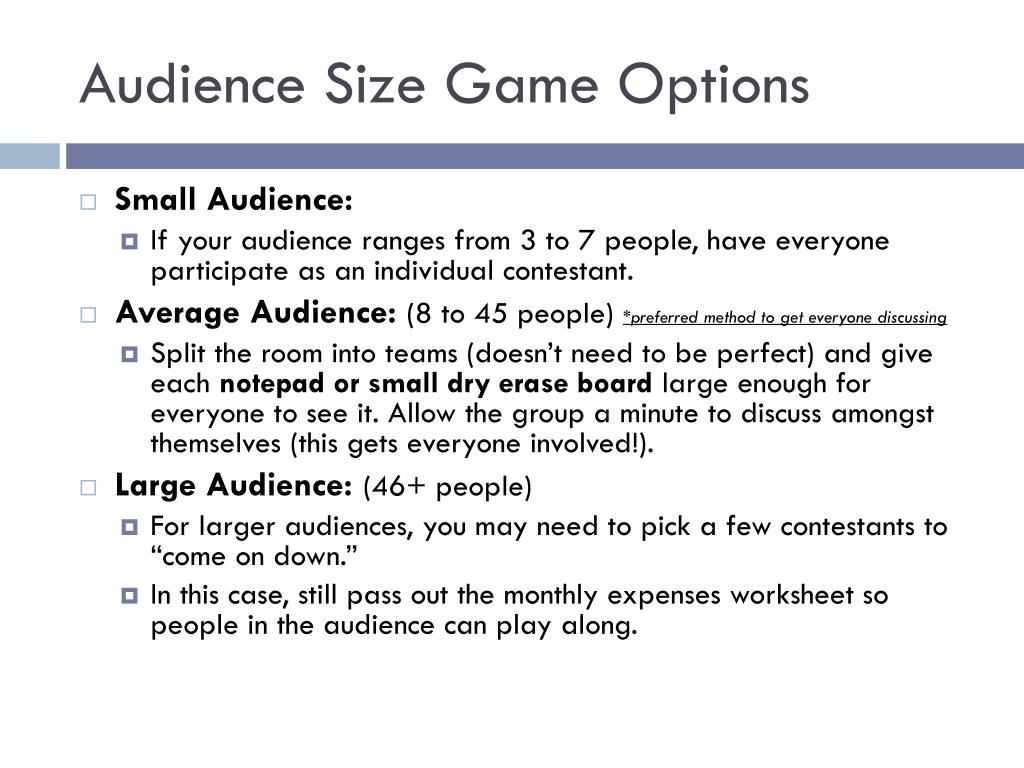 Audience Size Game Options

Small Audience:

If your audience ranges from 3 to 7 people, have everyone participate as an individual contestant.

Average Audience: (8 to 45 people) *preferred method to get everyone discussing

Split the room into teams (doesn't need to be perfect) and give each notepad or small dry erase board large enough for everyone to see it. Allow the group a minute to discuss amongst themselves (this gets everyone involved!).

Large Audience: (46+ people)

For larger audiences, you may need to pick a few contestants to "come on down."

In this case, still pass out the monthly expenses worksheet so people in the audience can play along.